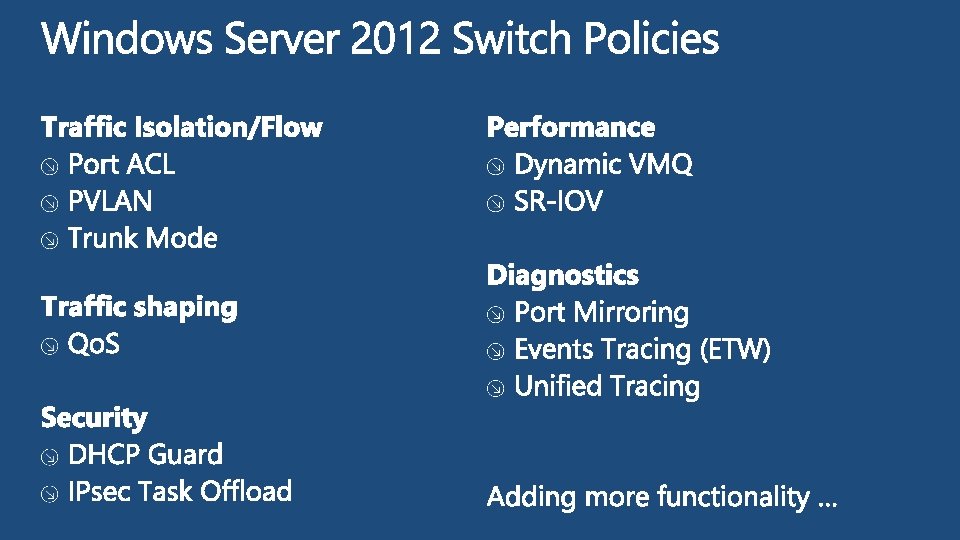 Windows Server 2012 Switch Policies

Traffic Isolation/Flow
Port ACL
PVLAN
Trunk Mode

Traffic shaping
QoS

Security
DHCP Guard
IPsec Task Offload

Performance
Dynamic VMQ
SR-IOV

Diagnostics
Port Mirroring
Events Tracing (ETW)
Unified Tracing

Adding more functionality …